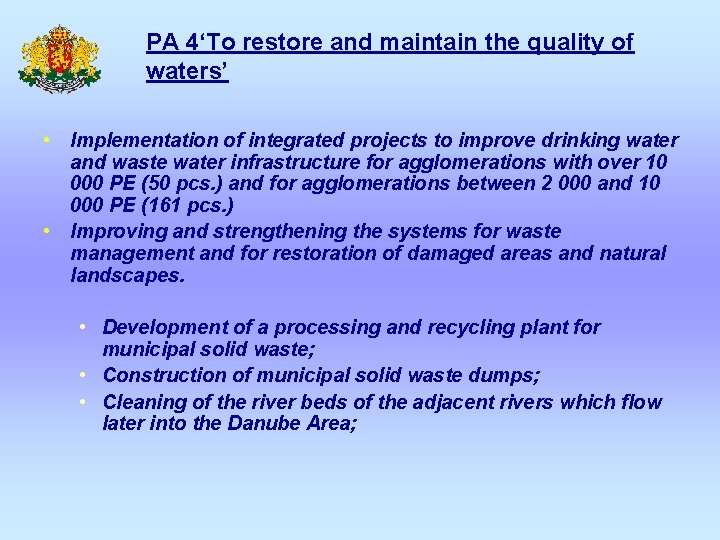 PA 4‘To restore and maintain the quality of waters’

• Implementation of integrated projects to improve drinking water and waste water infrastructure for agglomerations with over 10 000 PE (50 pcs.) and for agglomerations between 2 000 and 10 000 PE (161 pcs.)
• Improving and strengthening the systems for waste management and for restoration of damaged areas and natural landscapes.

• Development of a processing and recycling plant for municipal solid waste;
• Construction of municipal solid waste dumps;
• Cleaning of the river beds of the adjacent rivers which flow later into the Danube Area;